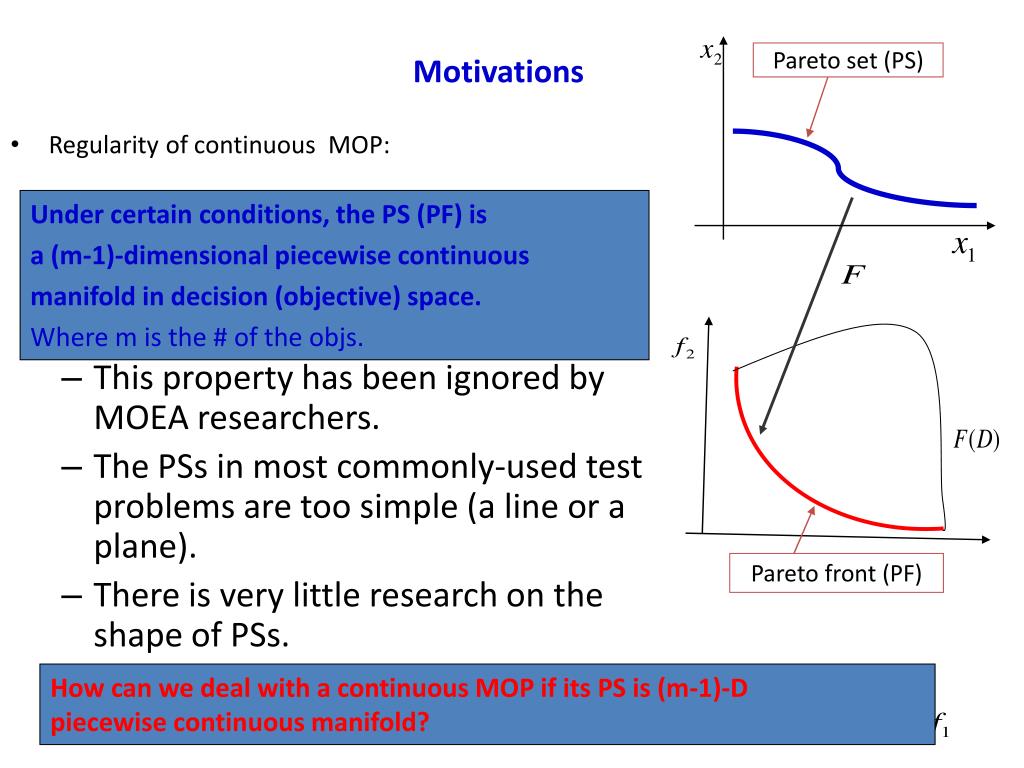 Motivations

• Regularity of continuous MOP:

Under certain conditions, the PS (PF) is a (m-1)-dimensional piecewise continuous manifold in decision (objective) space.
Where m is the # of the objs.

– This property has been ignored by MOEA researchers.
– The PSs in most commonly-used test problems are too simple (a line or a plane).
– There is very little research on the shape of PSs.

How can we deal with a continuous MOP if its PS is (m-1)-D piecewise continuous manifold?

$x_2$
Pareto set (PS)
$x_1$
$F$
$f_2$
$F(D)$
Pareto front (PF)
$f_1$